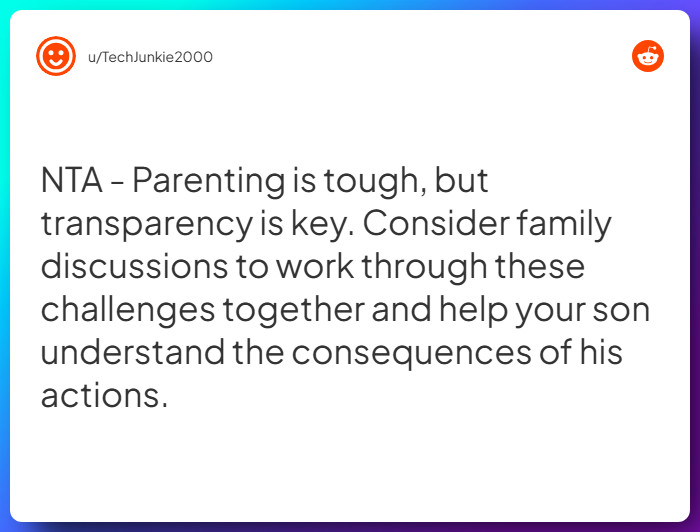 u/TechJunkie2000

NTA - Parenting is tough, but transparency is key. Consider family discussions to work through these challenges together and help your son understand the consequences of his actions.